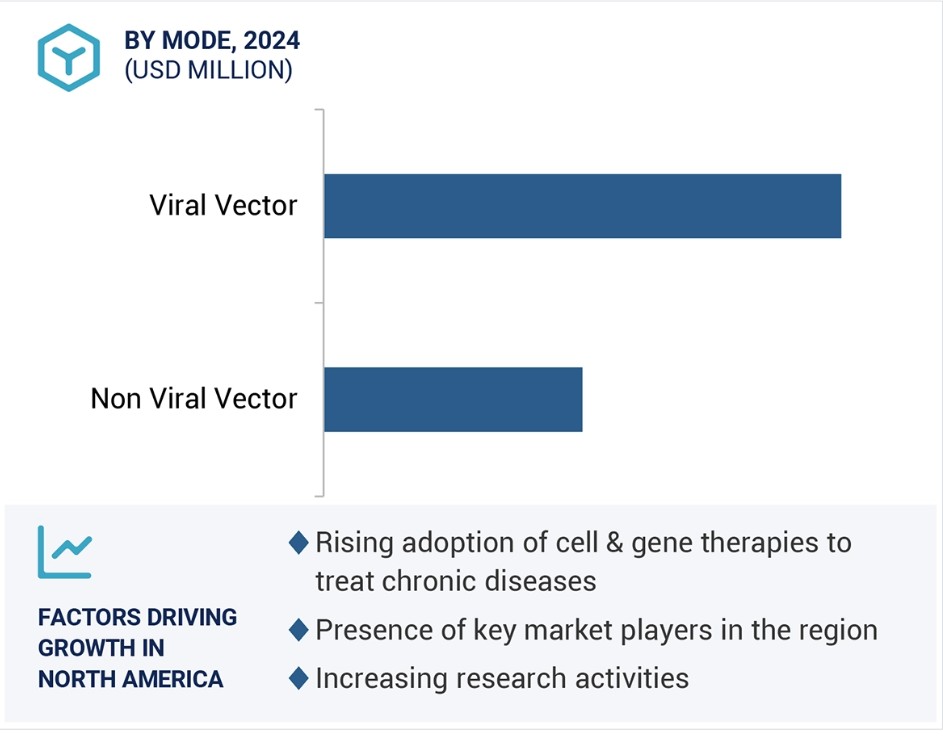 BY MODE, 2024
(USD MILLION)

Viral Vector

Non Viral Vector

FACTORS DRIVING GROWTH IN NORTH AMERICA

◆ Rising adoption of cell & gene therapies to treat chronic diseases
◆ Presence of key market players in the region
◆ Increasing research activities